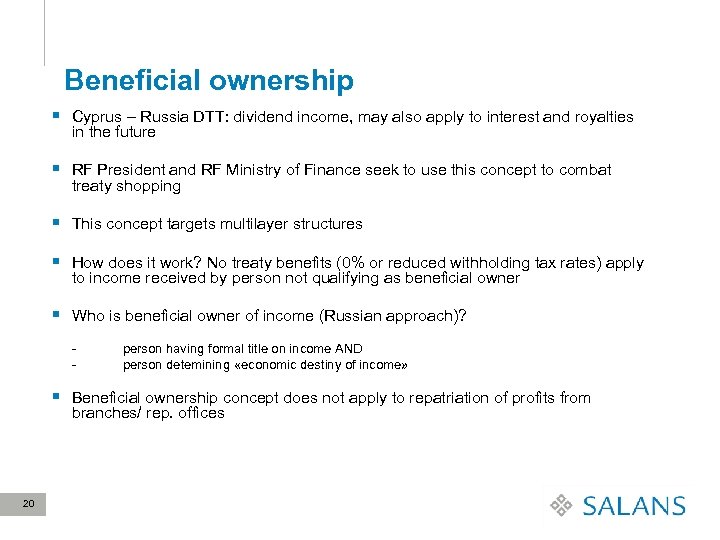 Beneficial ownership

▪ Cyprus – Russia DTT: dividend income, may also apply to interest and royalties in the future

▪ RF President and RF Ministry of Finance seek to use this concept to combat treaty shopping

▪ This concept targets multilayer structures

▪ How does it work? No treaty benefits (0% or reduced withholding tax rates) apply to income received by person not qualifying as beneficial owner

▪ Who is beneficial owner of income (Russian approach)?

- person having formal title on income AND
- person detemining «economic destiny of income»

▪ Beneficial ownership concept does not apply to repatriation of profits from branches/ rep. offices

20

SALANS